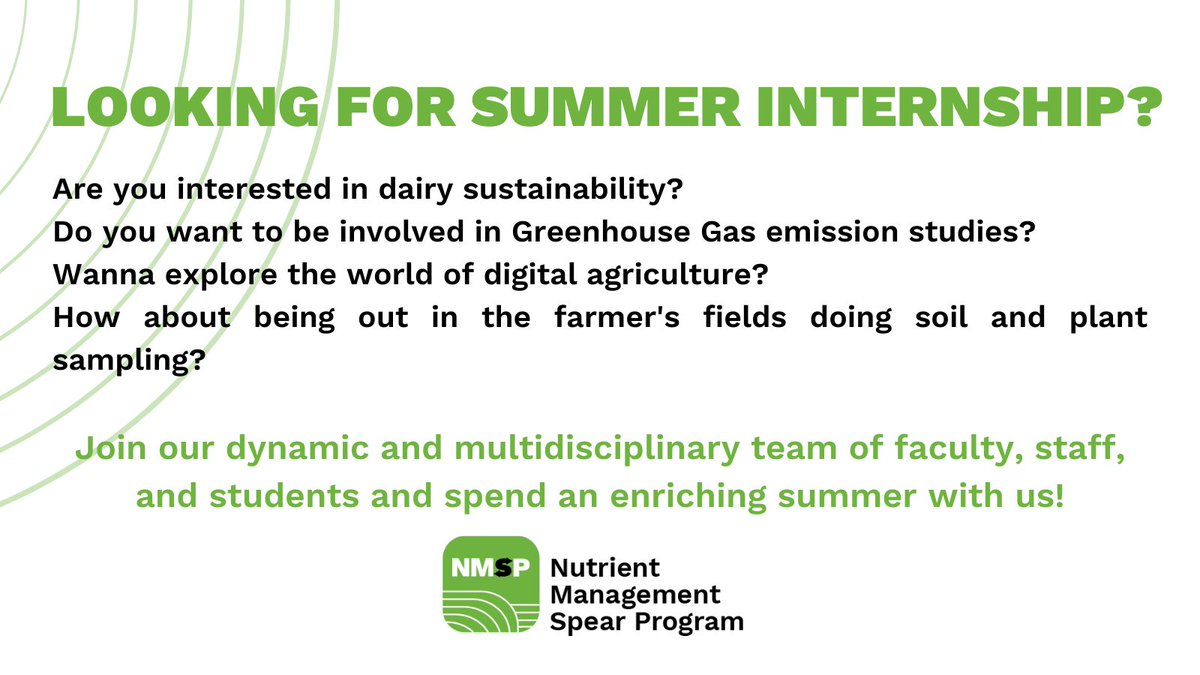 LOOKING FOR SUMMER INTERNSHIP?

Are you interested in dairy sustainability?
Do you want to be involved in Greenhouse Gas emission studies?
Wanna explore the world of digital agriculture?
How about being out in the farmer's fields doing soil and plant sampling?

Join our dynamic and multidisciplinary team of faculty, staff, and students and spend an enriching summer with us!

NMSP Nutrient Management Spear Program